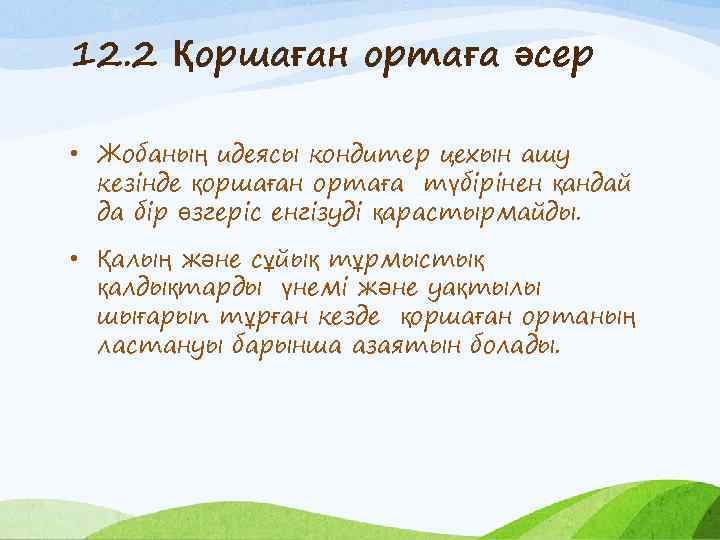 12.2 Қоршаған ортаға әсер

• Жобаның идеясы кондитер цехын ашу кезінде қоршаған ортаға түбірінен қандай да бір өзгеріс енгізуді қарастырмайды.

• Қалың және сұйық тұрмыстық қалдықтарды үнемі және уақтылы шығарып тұрған кезде қоршаған ортаның ластануы барынша азаятын болады.